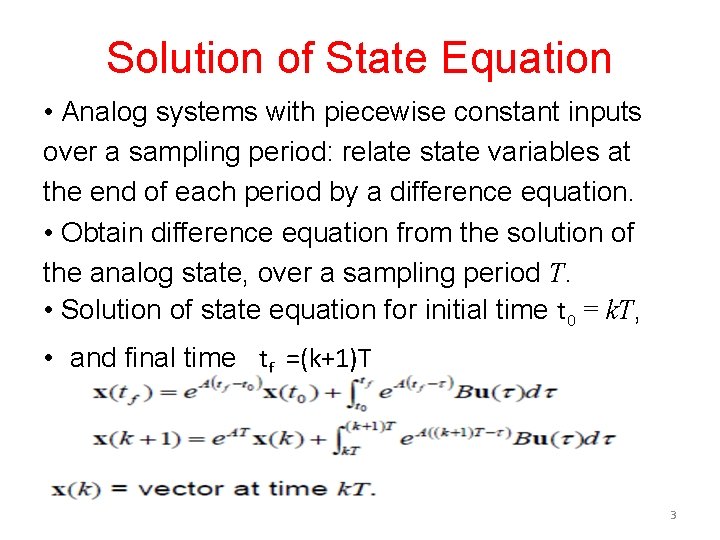 Solution of State Equation

• Analog systems with piecewise constant inputs over a sampling period: relate state variables at the end of each period by a difference equation.

• Obtain difference equation from the solution of the analog state, over a sampling period $T$.

• Solution of state equation for initial time $t_0 = kT$,

• and final time $t_f = (k+1)T$

$\mathbf{x}(t_f) = e^{A(t_f - t_0)}\mathbf{x}(t_0) + \int_{t_0}^{t_f} e^{A(t_f - \tau)} B\mathbf{u}(\tau)d\tau$

$\mathbf{x}(k+1) = e^{AT}\mathbf{x}(k) + \int_{kT}^{(k+1)T} e^{A((k+1)T - \tau)} B\mathbf{u}(\tau)d\tau$

$\mathbf{x}(k)$ = vector at time $kT$.

3